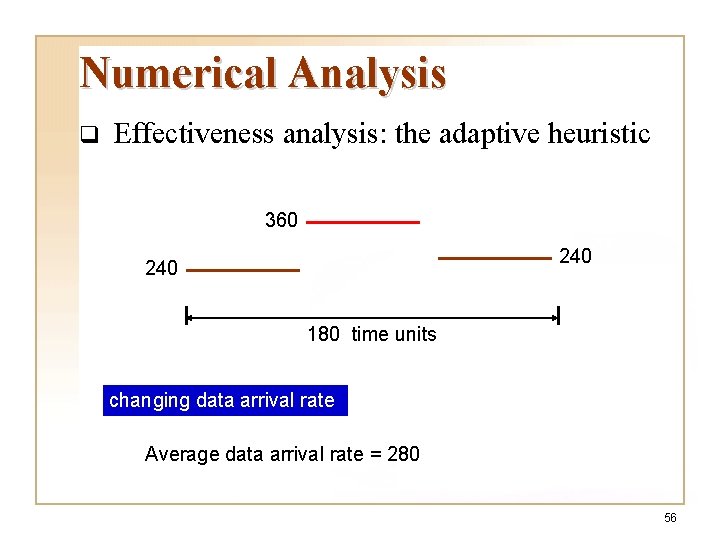 Numerical Analysis

❑ Effectiveness analysis: the adaptive heuristic

360

240

240

180 time units

changing data arrival rate

Average data arrival rate = 280

56